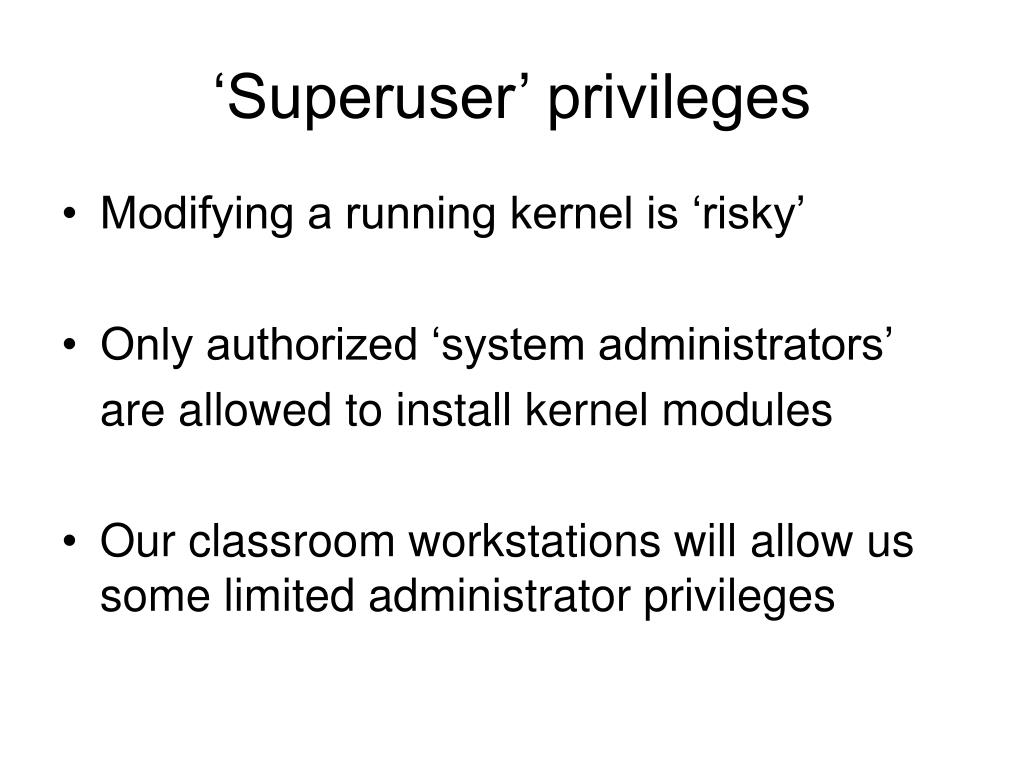 ‘Superuser’ privileges

• Modifying a running kernel is ‘risky’

• Only authorized ‘system administrators’ are allowed to install kernel modules

• Our classroom workstations will allow us some limited administrator privileges